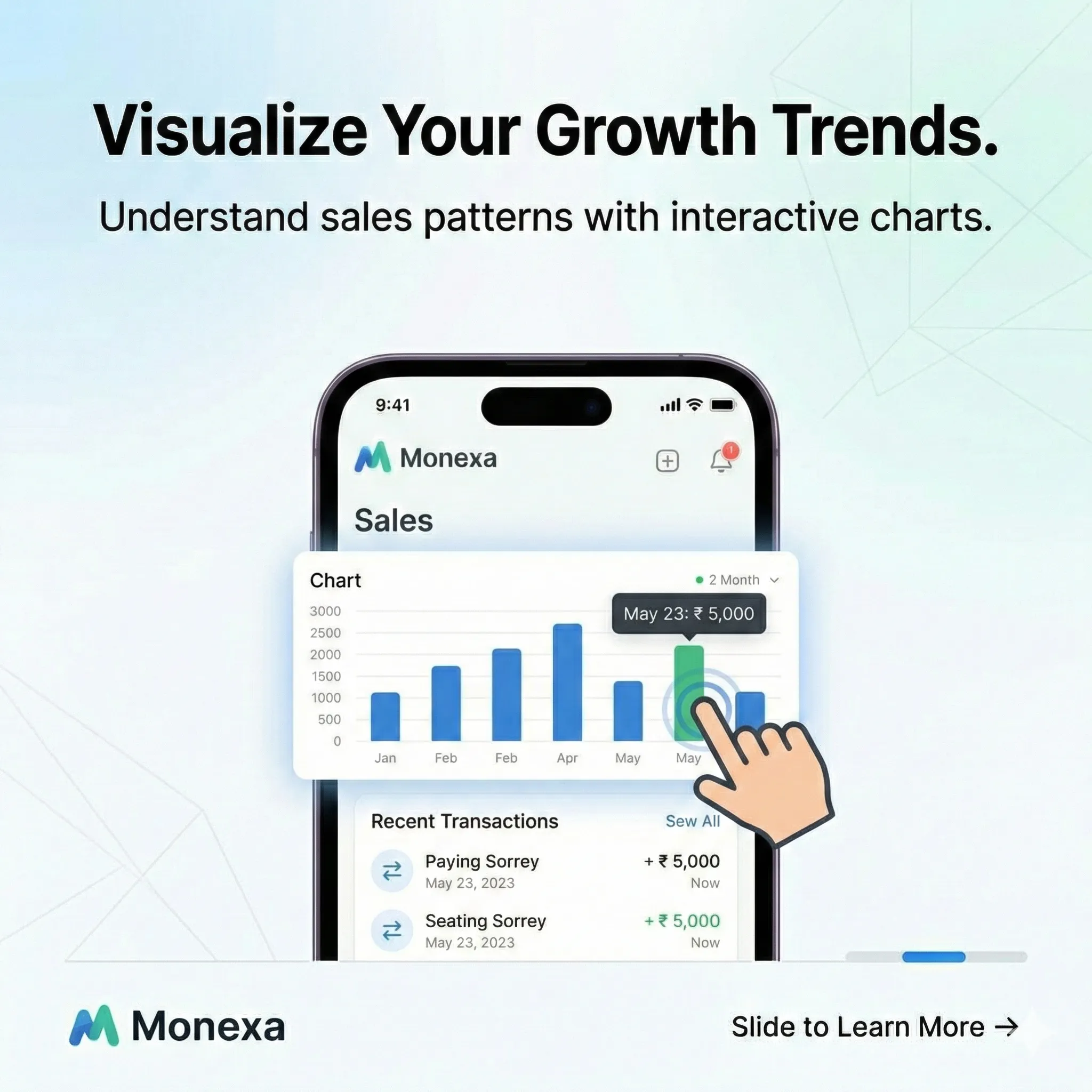 Visualize Your Growth Trends.

Understand sales patterns with interactive charts.

9:41

Monexa

1

Sales

Chart

2 Month

May 23: ₹ 5,000

3000
2500
2000
1500
1000
500
0

Jan Feb Feb Apr May May

Recent Transactions

Sew All

Paying Sorrey
May 23, 2023

+ ₹ 5,000
Now

Seating Sorrey
May 23, 2023

+ ₹ 5,000
Now

Monexa

Slide to Learn More →